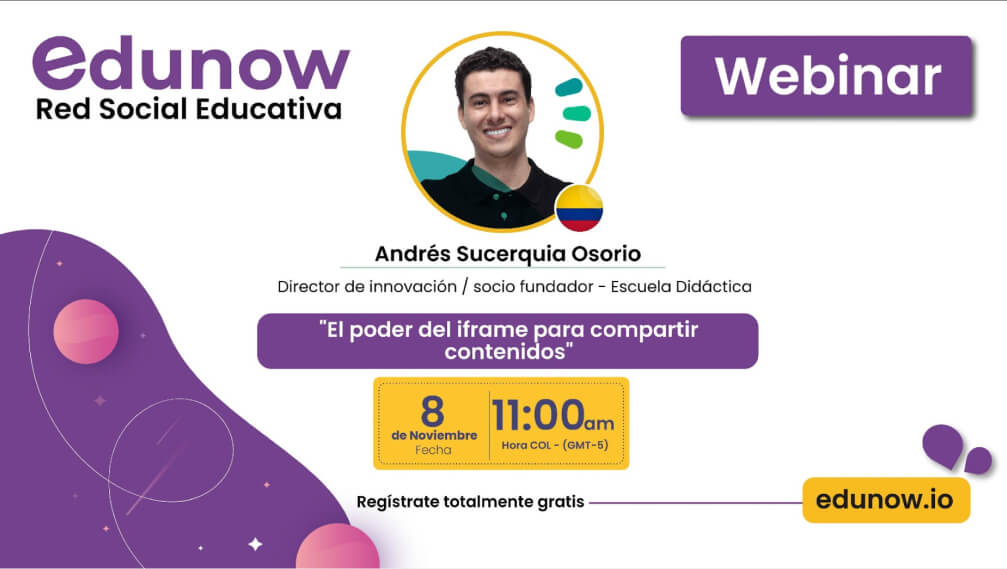 edunow
Red Social Educativa

Webinar

Andrés Sucerquia Osorio

Director de innovación / socio fundador - Escuela Didáctica

"El poder del iframe para compartir contenidos"

8
de Noviembre
Fecha

11:00am
Hora COL - (GMT-5)

Regístrate totalmente gratis

edunow.io